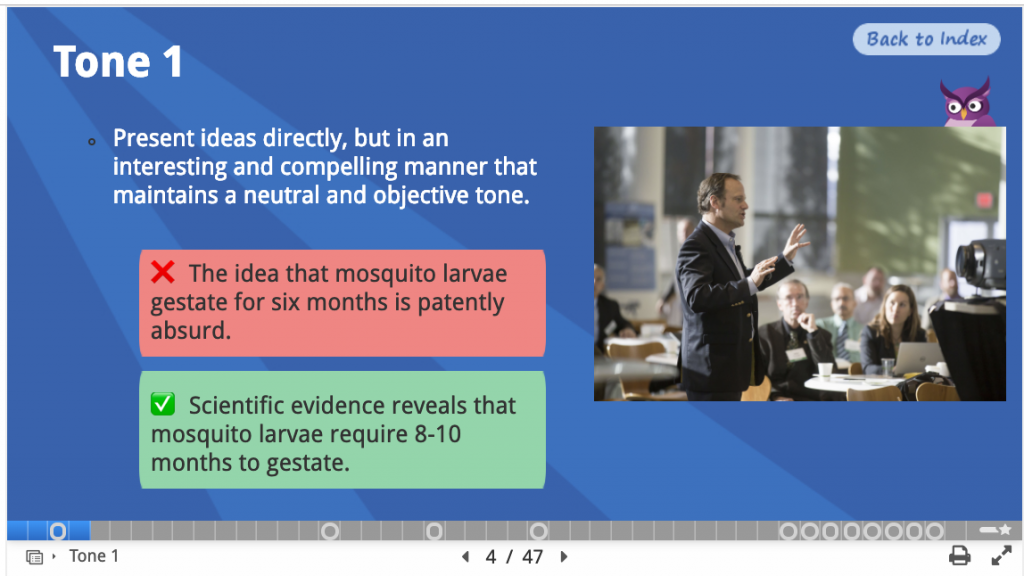 Tone 1

Back to Index

Present ideas directly, but in an interesting and compelling manner that maintains a neutral and objective tone.

❌ The idea that mosquito larvae gestate for six months is patently absurd.

✅ Scientific evidence reveals that mosquito larvae require 8-10 months to gestate.

Tone 1

4 / 47